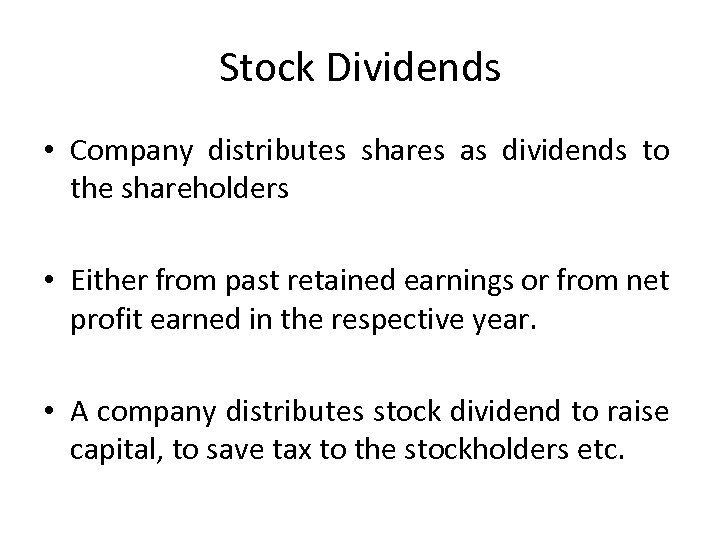 Stock Dividends

• Company distributes shares as dividends to the shareholders

• Either from past retained earnings or from net profit earned in the respective year.

• A company distributes stock dividend to raise capital, to save tax to the stockholders etc.